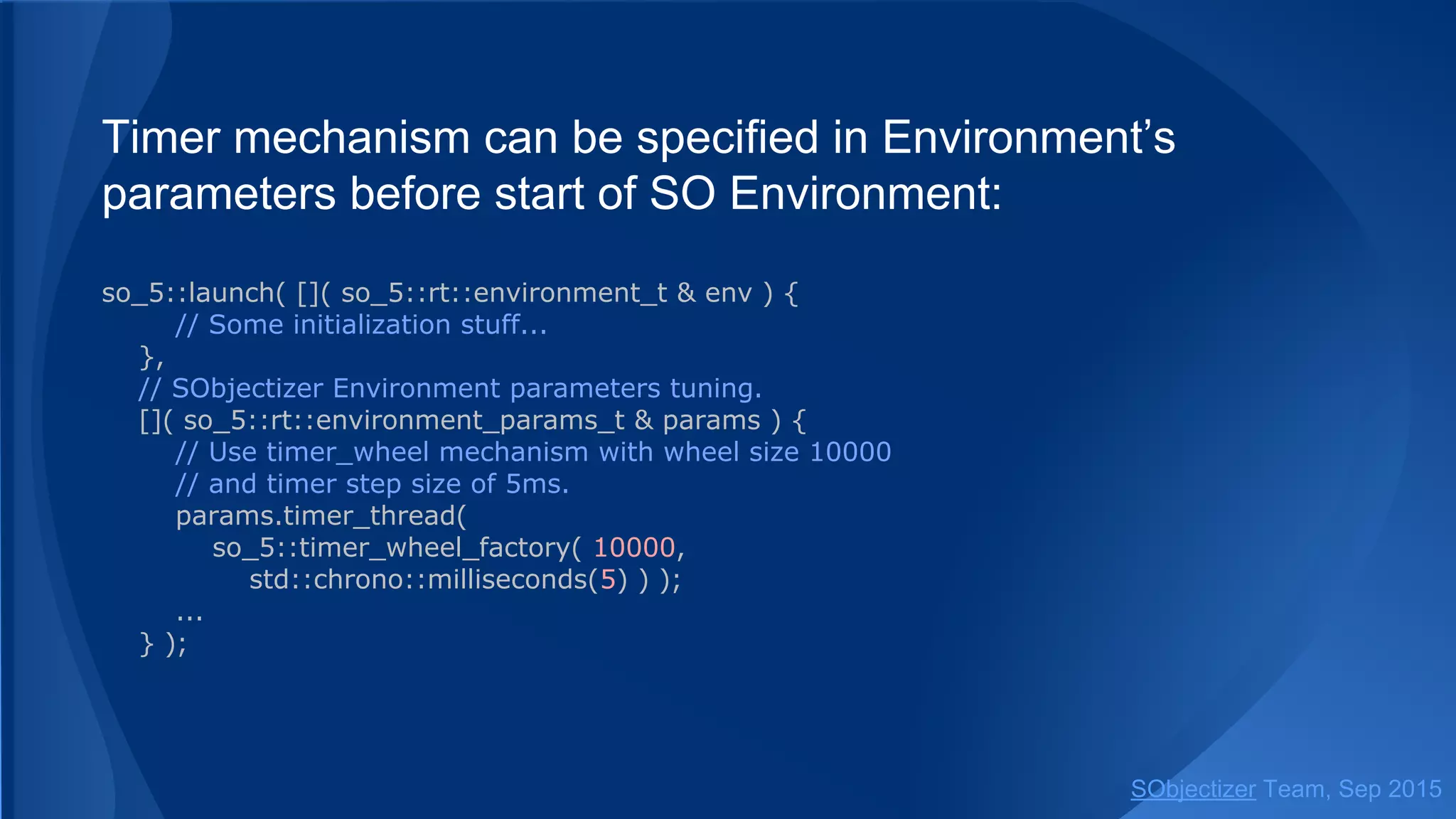 Timer mechanism can be specified in Environment's parameters before start of SO Environment:

so_5::launch( []( so_5::rt::environment_t & env ) {
// Some initialization stuff...
},
// SObjectizer Environment parameters tuning.
[]( so_5::rt::environment_params_t & params ) {
// Use timer_wheel mechanism with wheel size 10000
// and timer step size of 5ms.
params.timer_thread(
so_5::timer_wheel_factory( 10000,
std::chrono::milliseconds(5) ) );
...
} );

SObjectizer Team, Sep 2015